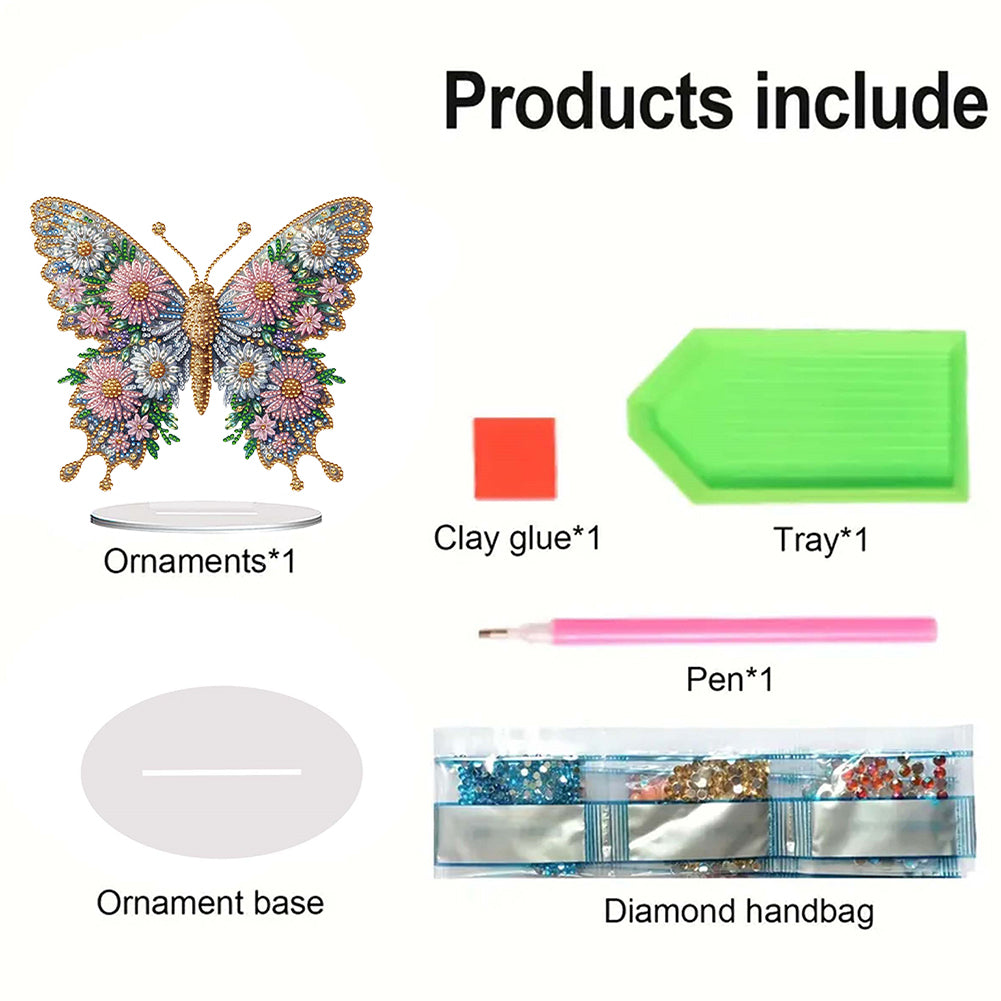 Products include

Ornaments*1

Clay glue*1

Tray*1

Pen*1

Ornament base

Diamond handbag